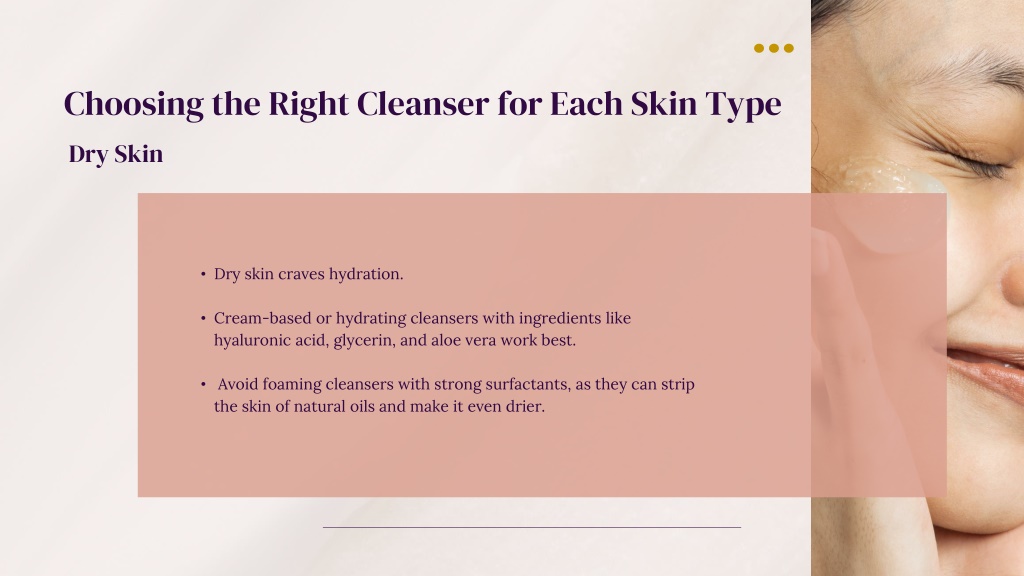 Choosing the Right Cleanser for Each Skin Type

Dry Skin

• Dry skin craves hydration.

• Cream-based or hydrating cleansers with ingredients like hyaluronic acid, glycerin, and aloe vera work best.

• Avoid foaming cleansers with strong surfactants, as they can strip the skin of natural oils and make it even drier.